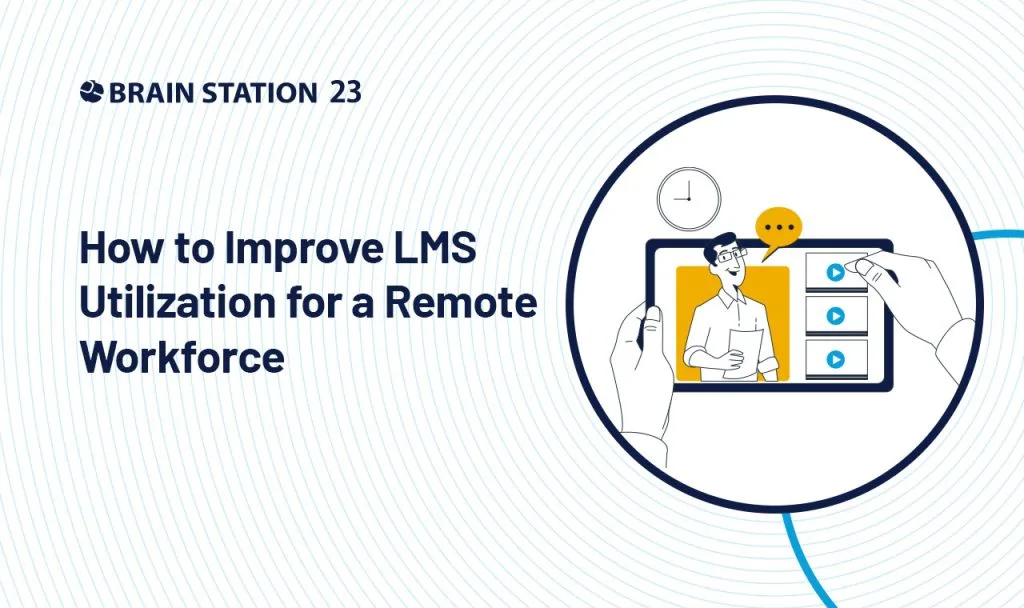 BRAIN STATION 23

How to Improve LMS Utilization for a Remote Workforce